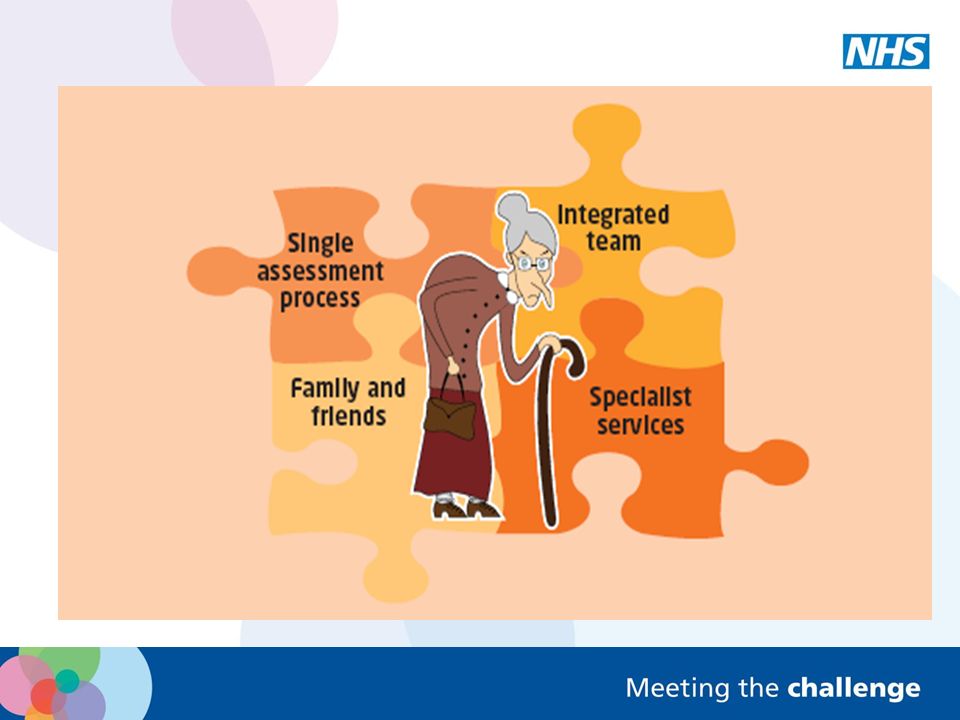 NHS

Single assessment process

Integrated team

Family and friends

Specialist services

Meeting the challenge